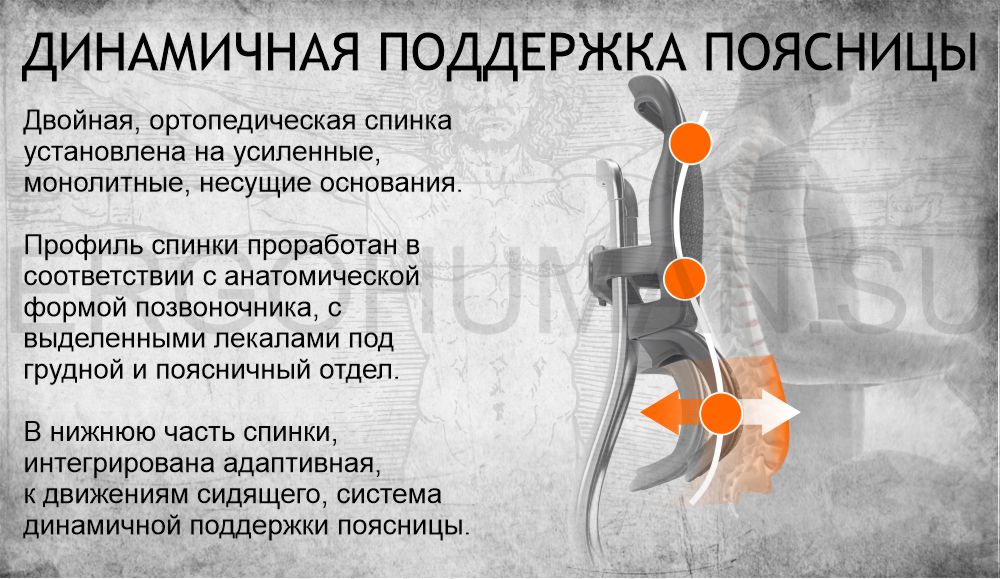 ДИНАМИЧНАЯ ПОДДЕРЖКА ПОЯСНИЦЫ

Двойная, ортопедическая спинка установлена на усиленные, монолитные, несущие основания.

Профиль спинки проработан в соответствии с анатомической формой позвоночника, с выделенными лекалами под грудной и поясничный отдел.

В нижнюю часть спинки, интегрирована адаптивная, к движениям сидящего, система динамичной поддержки поясницы.

ERGOHUMAN.SU